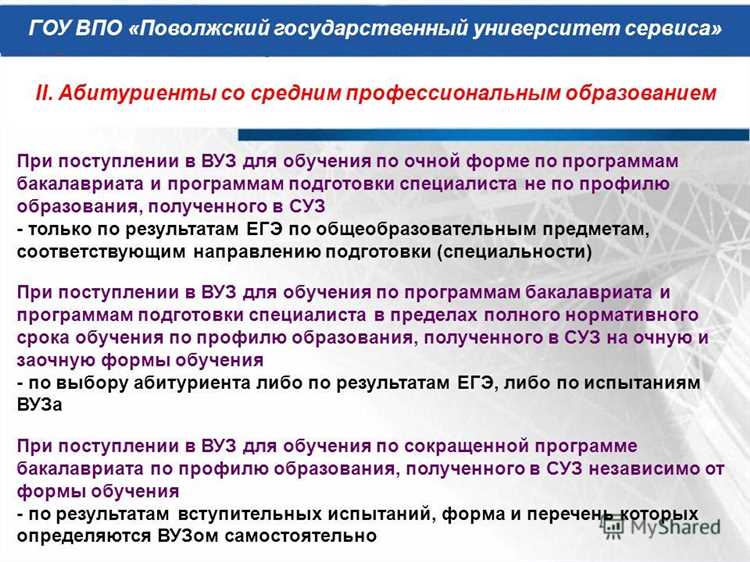 ГОУ ВПО «Поволжский государственный университет сервиса»

II. Абитуриенты со средним профессиональным образованием

При поступлении в ВУЗ для обучения по очной форме по программам бакалавриата и программам подготовки специалиста не по профилю образования, полученного в СУЗ
- только по результатам ЕГЭ по общеобразовательным предметам, соответствующим направлению подготовки (специальности)

При поступлении в ВУЗ для обучения по программам бакалавриата и программам подготовки специалиста в пределах полного нормативного срока обучения по профилю образования, полученного в СУЗ на очную и заочную формы обучения
- по выбору абитуриента либо по результатам ЕГЭ, либо по испытаниям ВУЗа

При поступлении в ВУЗ для обучения по сокращенной программе бакалавриата по профилю образования, полученного в СУЗ независимо от формы обучения
- по результатам вступительных испытаний, форма и перечень которых определяются ВУЗом самостоятельно

MyShared